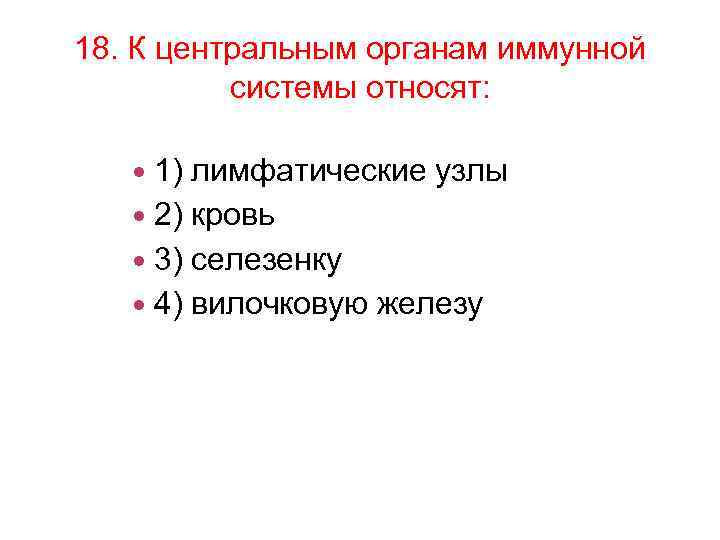 18. К центральным органам иммунной системы относят:

• 1) лимфатические узлы
• 2) кровь
• 3) селезенку
• 4) вилочковую железу